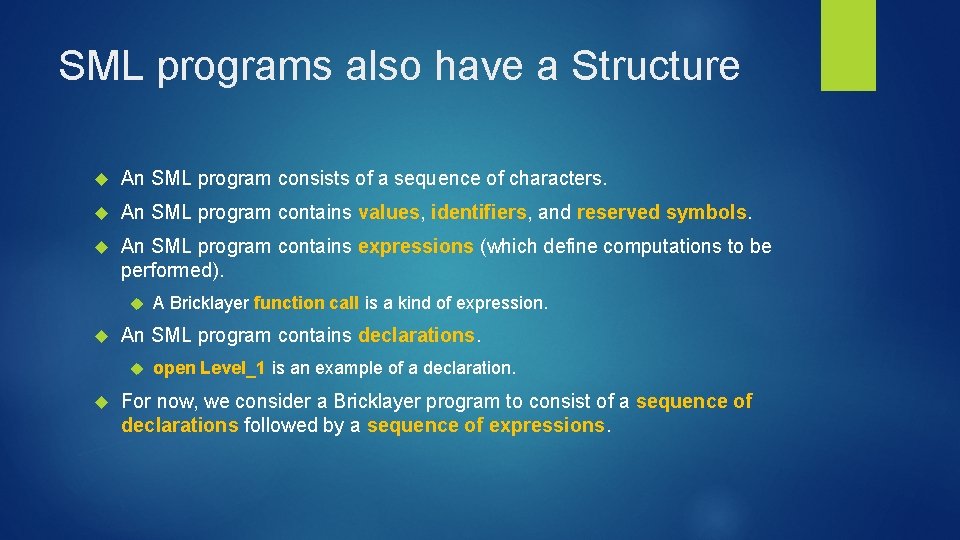 SML programs also have a Structure

An SML program consists of a sequence of characters.

An SML program contains values, identifiers, and reserved symbols.

An SML program contains expressions (which define computations to be performed).

A Bricklayer function call is a kind of expression.

An SML program contains declarations.

open Level_1 is an example of a declaration.

For now, we consider a Bricklayer program to consist of a sequence of declarations followed by a sequence of expressions.